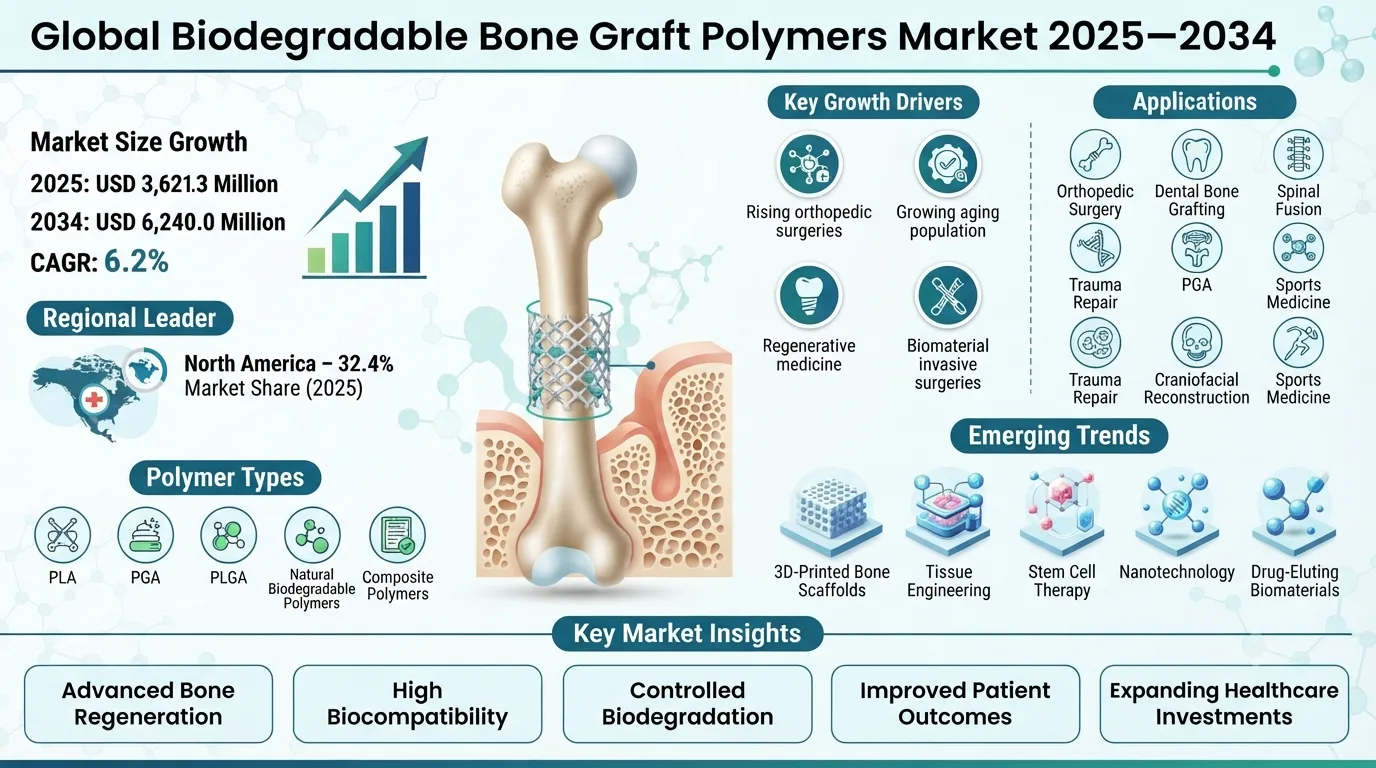 Global Biodegradable Bone Graft Polymers Market 2025—2034

Market Size Growth
2025: USD 3,621.3 Million
2034: USD 6,240.0 Million
CAGR: 6.2%

Regional Leader
North America – 32.4%
Market Share (2025)

Polymer Types
PLA
PGA
PLGA
Natural Biodegradable Polymers
Composite Polymers

Key Growth Drivers
Rising orthopedic surgeries
Growing aging population
Regenerative medicine
Biomaterial invasive surgeries

Applications
Orthopedic Surgery
Dental Bone Grafting
Spinal Fusion
Trauma Repair
PGA
Sports Medicine
Trauma Repair
Craniofacial Reconstruction
Sports Medicine

Emerging Trends
3D-Printed Bone Scaffolds
Tissue Engineering
Stem Cell Therapy
Nanotechnology
Drug-Eluting Biomaterials

Key Market Insights
Advanced Bone Regeneration
High Biocompatibility
Controlled Biodegradation
Improved Patient Outcomes
Expanding Healthcare Investments